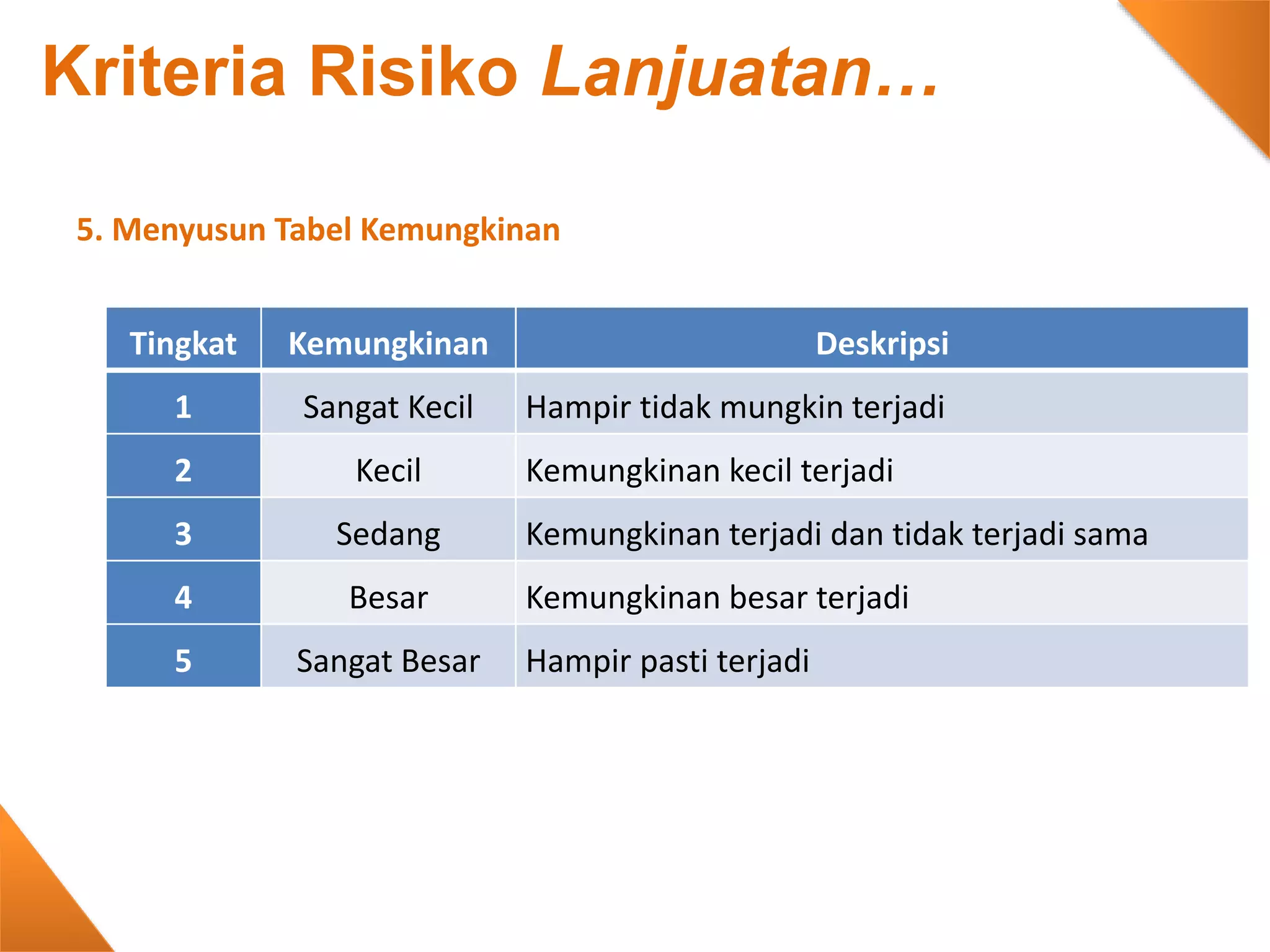 Kriteria Risiko Lanjuatan…

5. Menyusun Tabel Kemungkinan

| Tingkat | Kemungkinan | Deskripsi |
|---|---|---|
| 1 | Sangat Kecil | Hampir tidak mungkin terjadi |
| 2 | Kecil | Kemungkinan kecil terjadi |
| 3 | Sedang | Kemungkinan terjadi dan tidak terjadi sama |
| 4 | Besar | Kemungkinan besar terjadi |
| 5 | Sangat Besar | Hampir pasti terjadi |